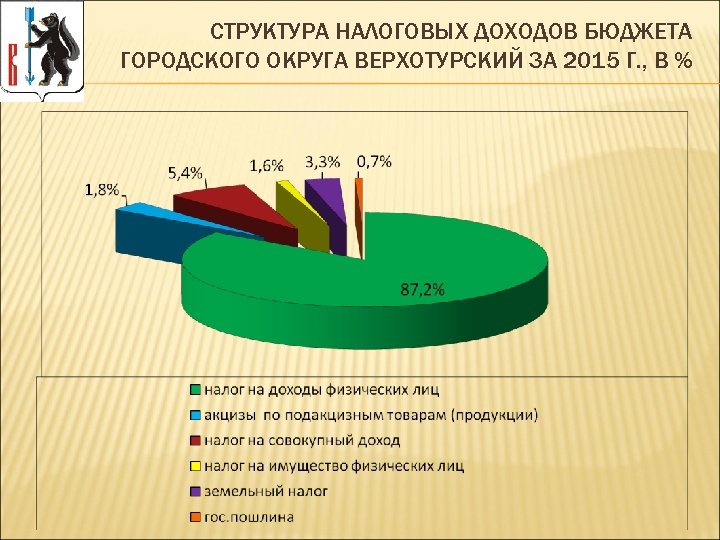 СТРУКТУРА НАЛОГОВЫХ ДОХОДОВ БЮДЖЕТА ГОРОДСКОГО ОКРУГА ВЕРХОТУРСКИЙ ЗА 2015 Г., В %

1,8%
5,4%
1,6%
3,3%
0,7%
87,2%

налог на доходы физических лиц
акцизы по подакцизным товарам (продукции)
налог на совокупный доход
налог на имущество физических лиц
земельный налог
гос.пошлина